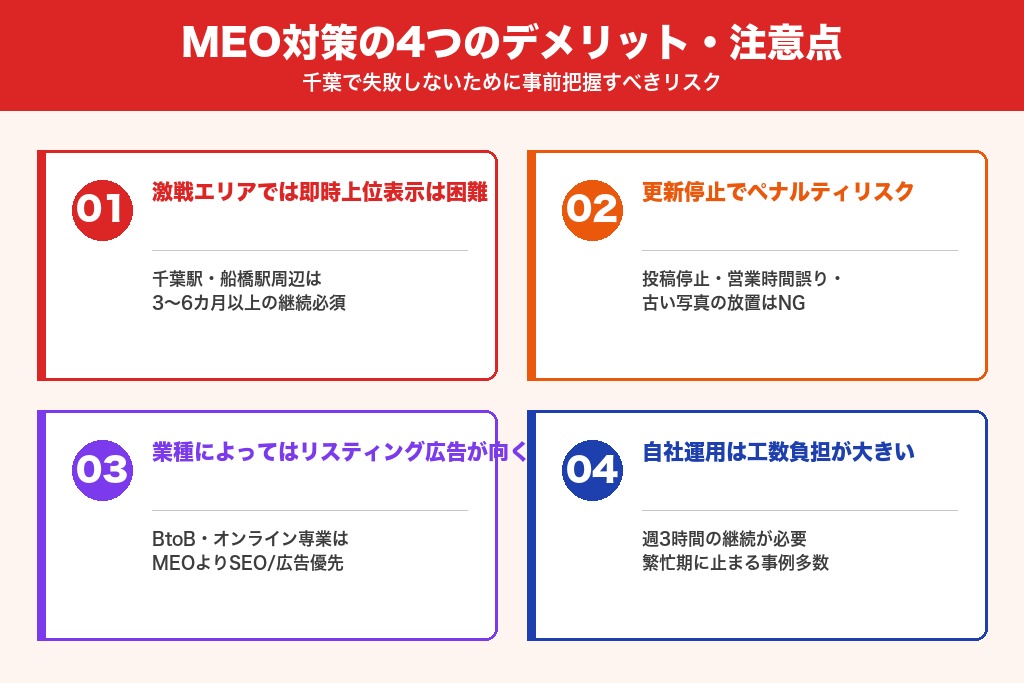 MEO対策の4つのデメリット・注意点
千葉で失敗しないために事前把握すべきリスク

01
激戦エリアでは即時上位表示は困難
千葉駅・船橋駅周辺は
3〜6カ月以上の継続必須

02
更新停止でペナルティリスク
投稿停止・営業時間誤り・
古い写真の放置はNG

03
業種によってはリスティング広告が向く
BtoB・オンライン専業は
MEOよりSEO/広告優先

04
自社運用は工数負担が大きい
週3時間の継続が必要
繁忙期に止まる事例多数